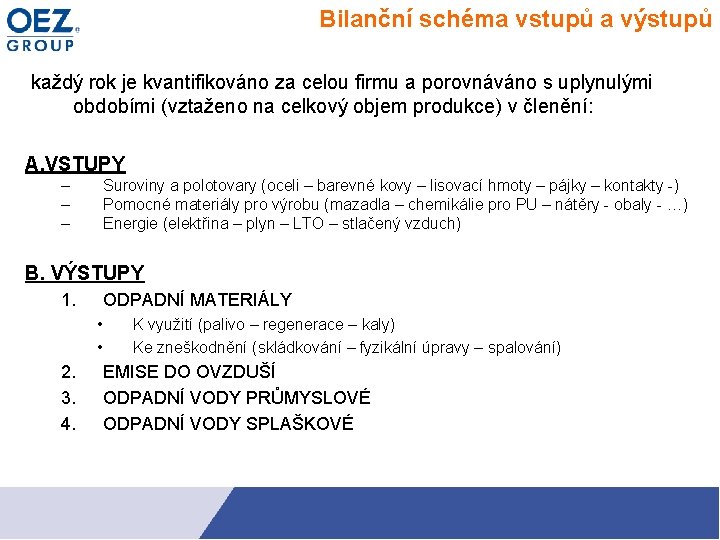 OEZ
GROUP

Bilanční schéma vstupů a výstupů

každý rok je kvantifikováno za celou firmu a porovnáváno s uplynulými obdobími (vztaženo na celkový objem produkce) v členění:

A.VSTUPY
– Suroviny a polotovary (oceli – barevné kovy – lisovací hmoty – pájky – kontakty -)
– Pomocné materiály pro výrobu (mazadla – chemikálie pro PU – nátěry - obaly - …)
– Energie (elektřina – plyn – LTO – stlačený vzduch)

B. VÝSTUPY
1. ODPADNÍ MATERIÁLY
• K využití (palivo – regenerace – kaly)
• Ke zneškodnění (skládkování – fyzikální úpravy – spalování)
2. EMISE DO OVZDUŠÍ
3. ODPADNÍ VODY PRŮMYSLOVÉ
4. ODPADNÍ VODY SPLAŠKOVÉ